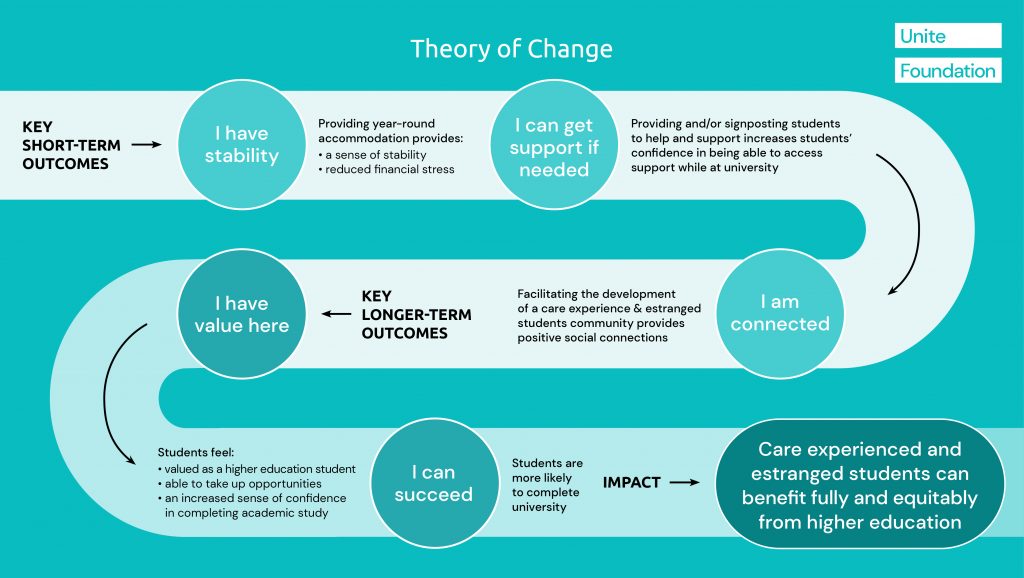 Theory of Change

Unite

Foundation

KEY SHORT-TERM OUTCOMES

I have stability

Providing year-round accommodation provides:
• a sense of stability
• reduced financial stress

I can get support if needed

Providing and/or signposting students to help and support increases students' confidence in being able to access support while at university

I am connected

Facilitating the development of a care experience & estranged students community provides positive social connections

KEY LONGER-TERM OUTCOMES

I have value here

Students feel:
• valued as a higher education student
• able to take up opportunities
• an increased sense of confidence in completing academic study

I can succeed

Students are more likely to complete university

IMPACT

Care experienced and estranged students can benefit fully and equitably from higher education